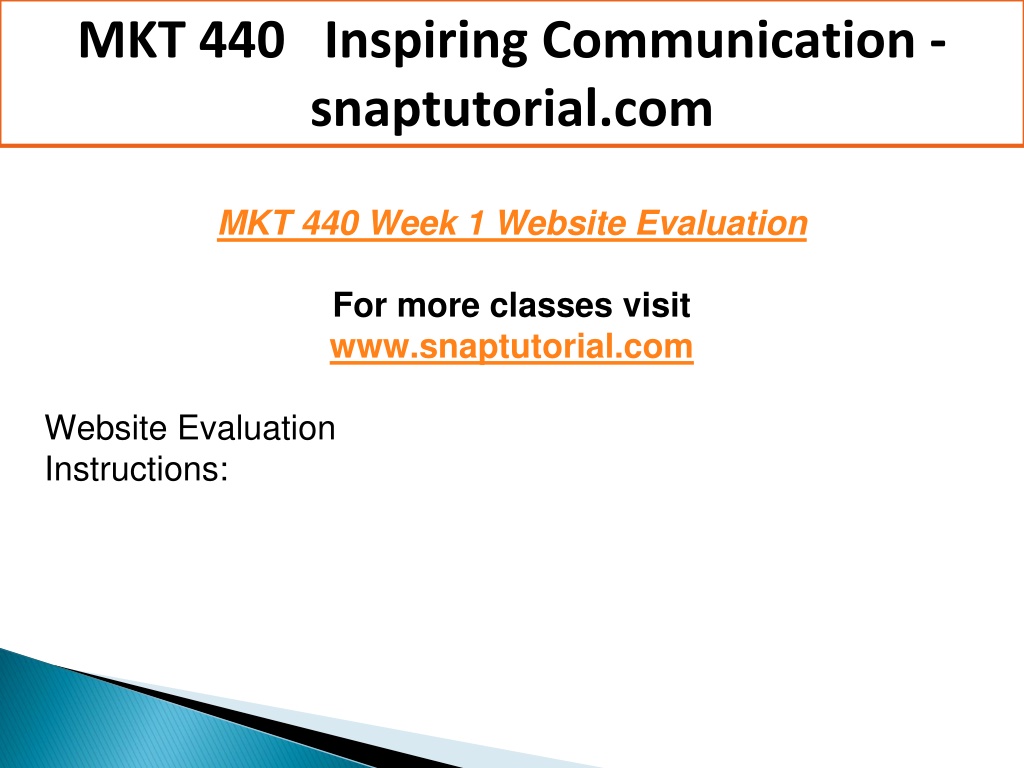 MKT 440 Inspiring Communication - snaptutorial.com

MKT 440 Week 1 Website Evaluation

For more classes visit
www.snaptutorial.com

Website Evaluation
Instructions: